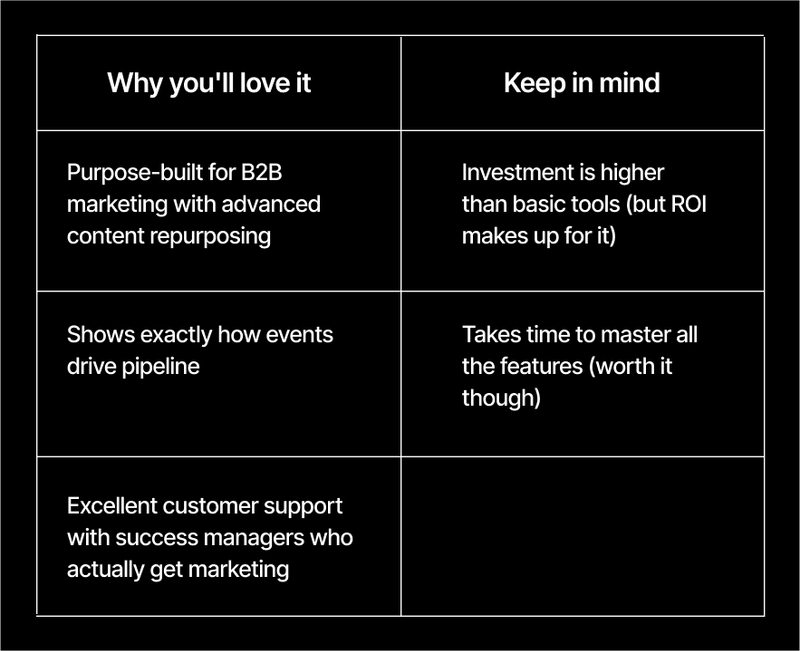 | Why you'll love it | Keep in mind |
|---|---|
| Purpose-built for B2B marketing with advanced content repurposing | Investment is higher than basic tools (but ROI makes up for it) |
| Shows exactly how events drive pipeline | Takes time to master all the features (worth it though) |
| Excellent customer support with success managers who actually get marketing | |